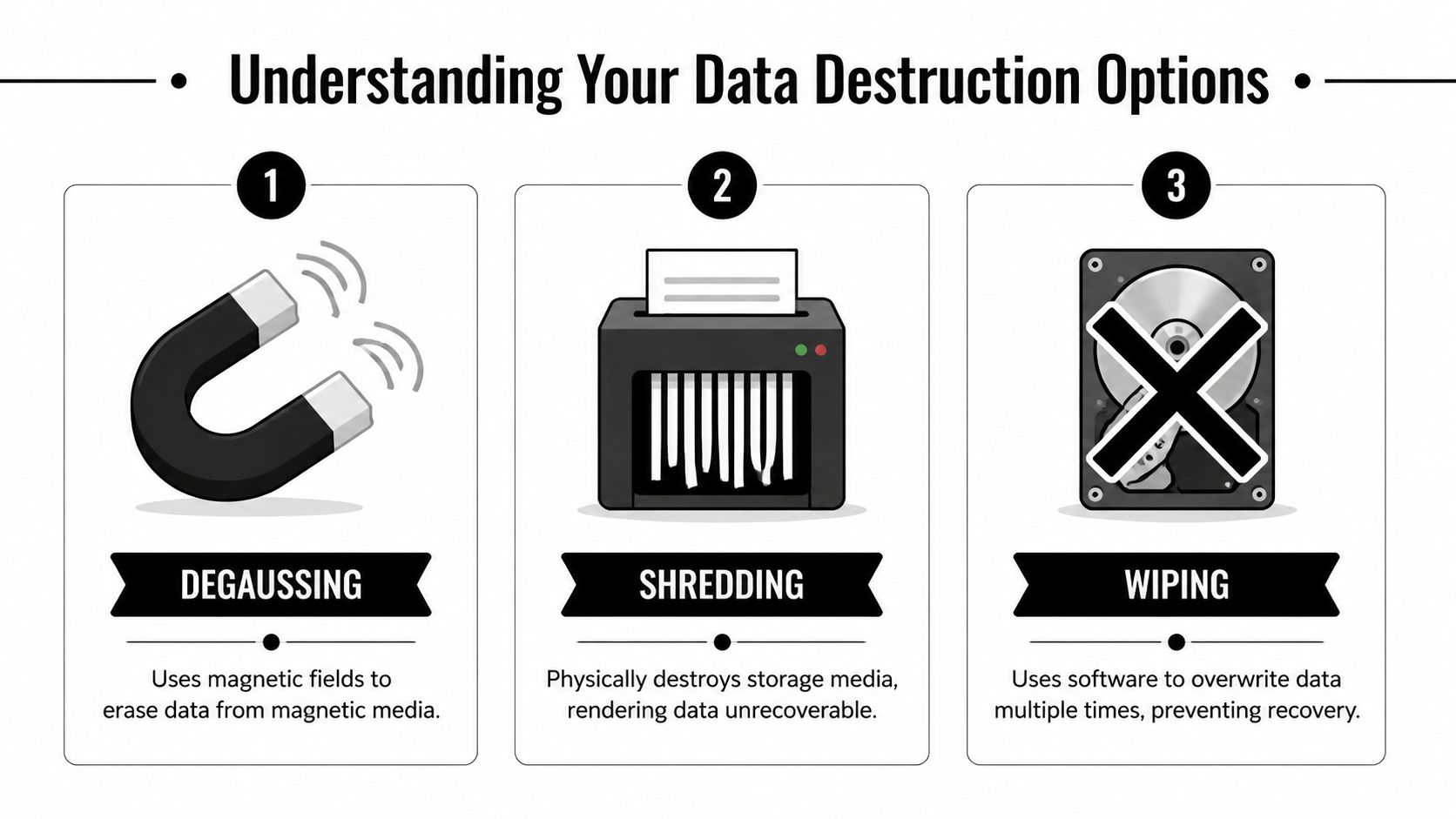 Understanding Your Data Destruction Options

1

DEGAUSSING

Uses magnetic fields to erase data from magnetic media.

2

SHREDDING

Physically destroys storage media, rendering data unrecoverable.

3

WIPING

Uses software to overwrite data multiple times, preventing recovery.